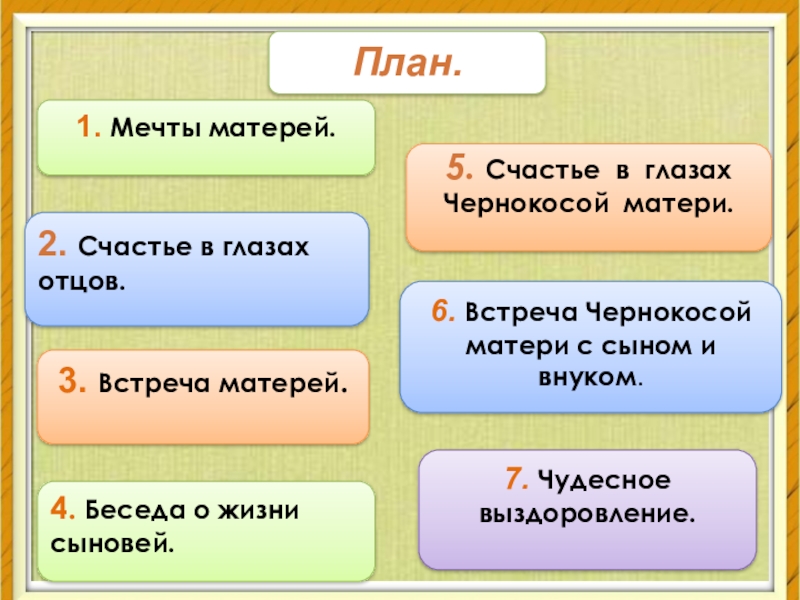 План.

1. Мечты матерей.

2. Счастье в глазах отцов.

3. Встреча матерей.

4. Беседа о жизни сыновей.

5. Счастье в глазах Чернокосой матери.

6. Встреча Чернокосой матери с сыном и внуком.

7. Чудесное выздоровление.